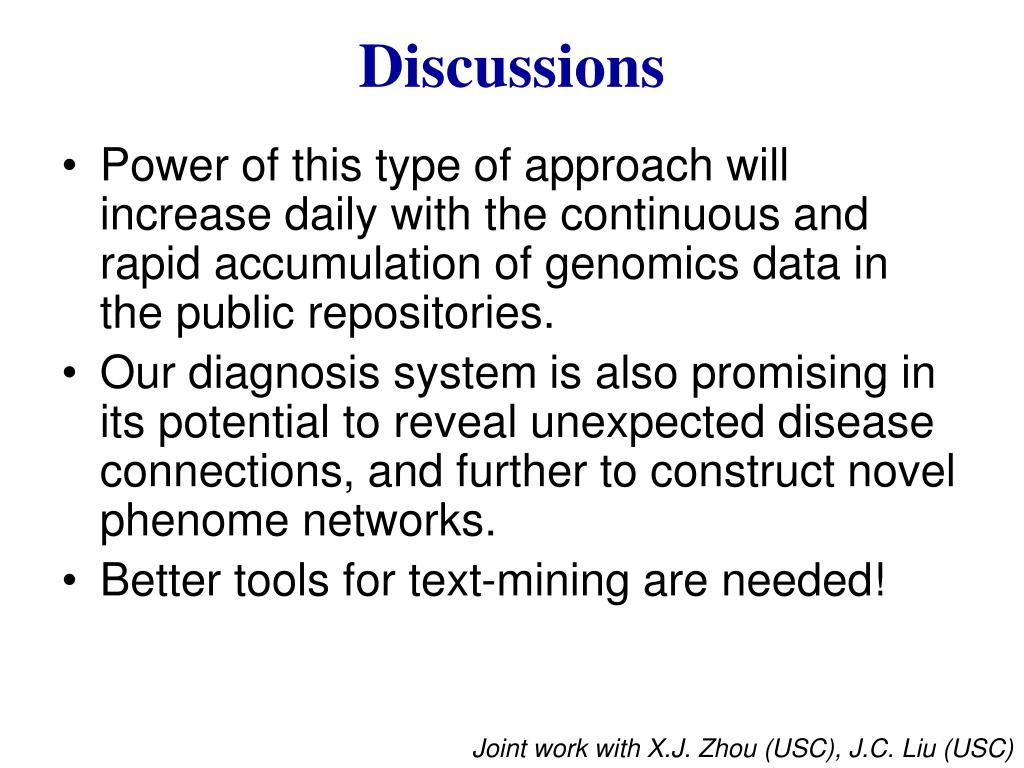 Discussions

• Power of this type of approach will increase daily with the continuous and rapid accumulation of genomics data in the public repositories.
• Our diagnosis system is also promising in its potential to reveal unexpected disease connections, and further to construct novel phenome networks.
• Better tools for text-mining are needed!

Joint work with X.J. Zhou (USC), J.C. Liu (USC)